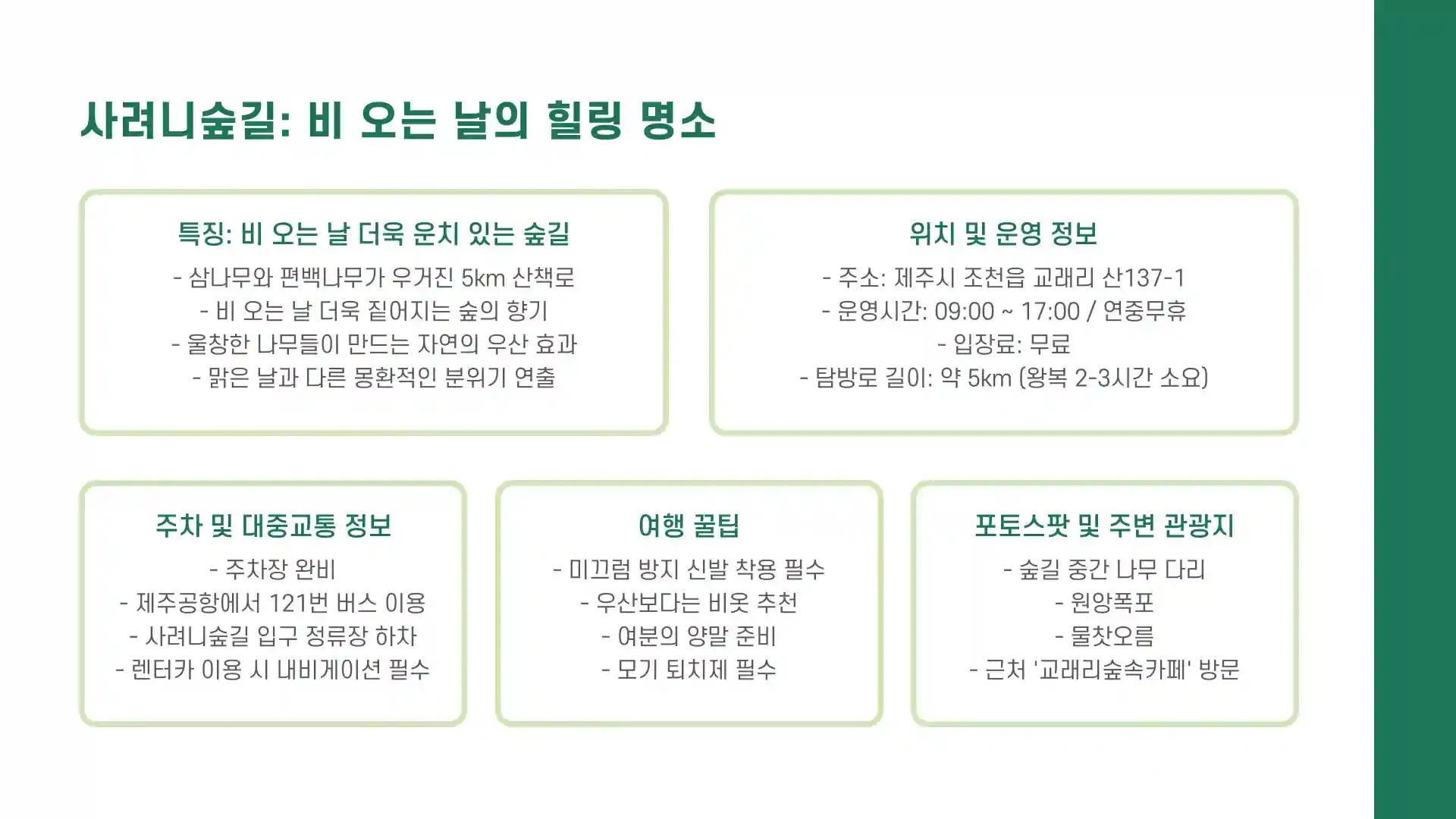 사려니숲길: 비 오는 날의 힐링 명소

특징: 비 오는 날 더욱 운치 있는 숲길

- 삼나무와 편백나무가 우거진 5km 산책로
- 비 오는 날 더욱 짙어지는 숲의 향기
- 울창한 나무들이 만드는 자연의 우산 효과
- 맑은 날과 다른 몽환적인 분위기 연출

위치 및 운영 정보

- 주소: 제주시 조천읍 교래리 산137-1
- 운영시간: 09:00 ~ 17:00 / 연중무휴
- 입장료: 무료
- 탐방로 길이: 약 5km (왕복 2-3시간 소요)

주차 및 대중교통 정보

- 주차장 완비
- 제주공항에서 121번 버스 이용
- 사려니숲길 입구 정류장 하차
- 렌터카 이용 시 내비게이션 필수

여행 꿀팁

- 미끄럼 방지 신발 착용 필수
- 우산보다는 비옷 추천
- 여분의 양말 준비
- 모기 퇴치제 필수

포토스팟 및 주변 관광지

- 숲길 중간 나무 다리
- 원앙폭포
- 물찻오름
- 근처 '교래리숲속카페' 방문